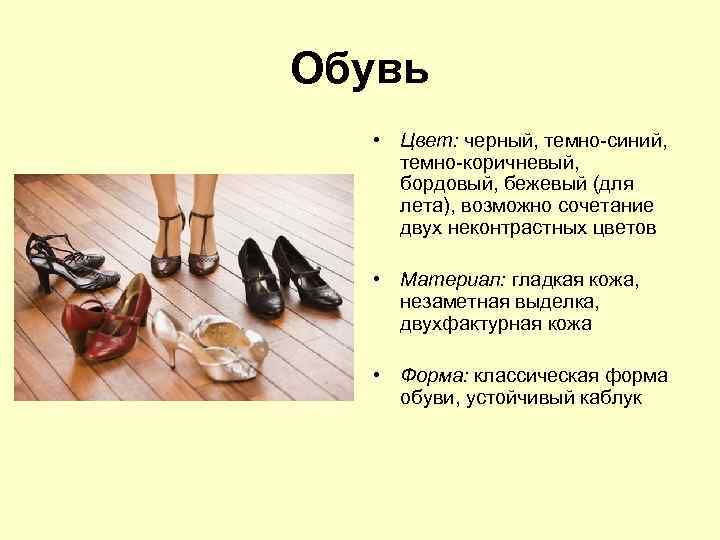 Обувь

• Цвет: черный, темно-синий, темно-коричневый, бордовый, бежевый (для лета), возможно сочетание двух неконтрастных цветов

• Материал: гладкая кожа, незаметная выделка, двухфактурная кожа

• Форма: классическая форма обуви, устойчивый каблук